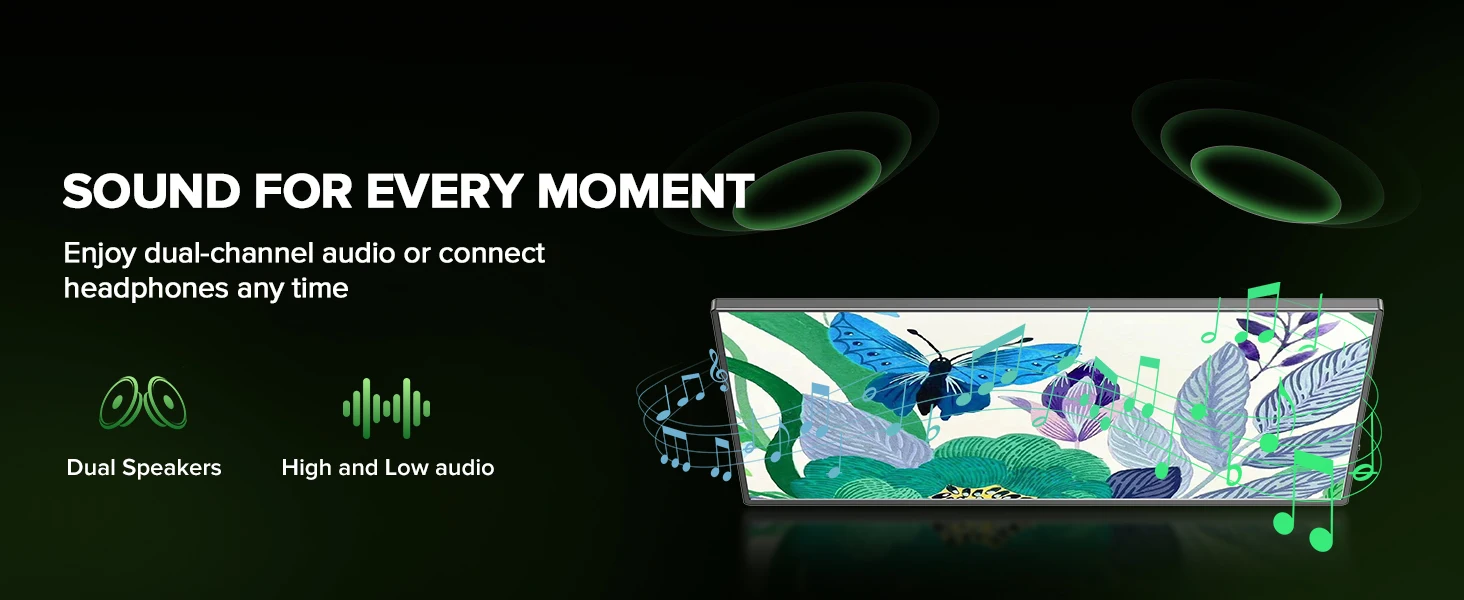 SOUND FOR EVERY MOMENT

Enjoy dual-channel audio or connect headphones any time

Dual Speakers

High and Low audio